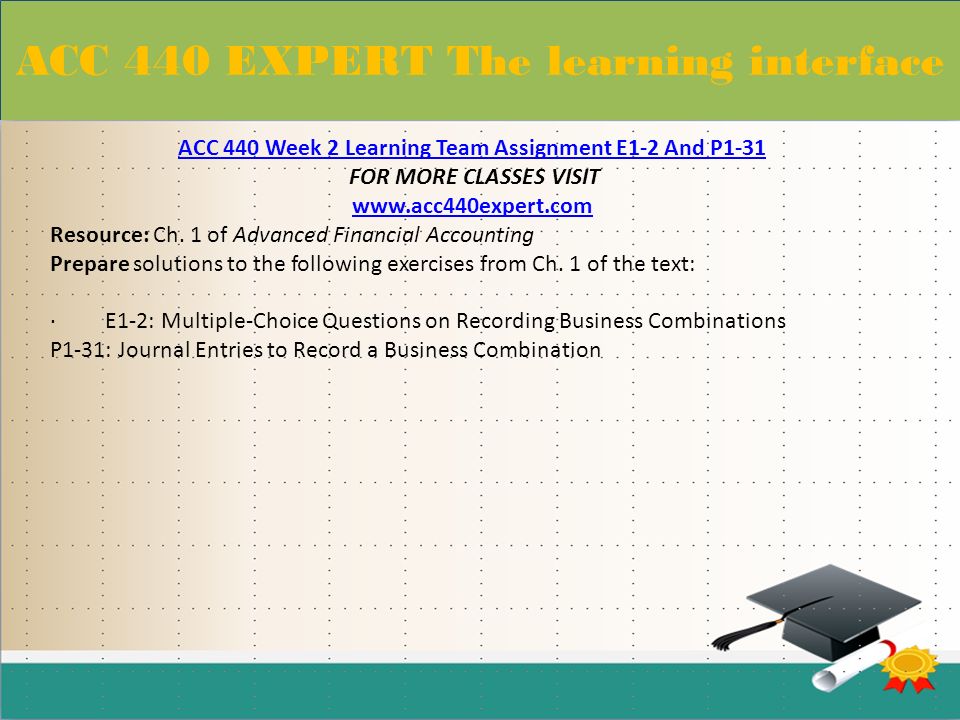 ACC 440 EXPERT The learning interface

ACC 440 Week 2 Learning Team Assignment E1-2 And P1-31

FOR MORE CLASSES VISIT

www.acc440expert.com

Resource: Ch. 1 of Advanced Financial Accounting

Prepare solutions to the following exercises from Ch. 1 of the text:

· E1-2: Multiple-Choice Questions on Recording Business Combinations

P1-31: Journal Entries to Record a Business Combination